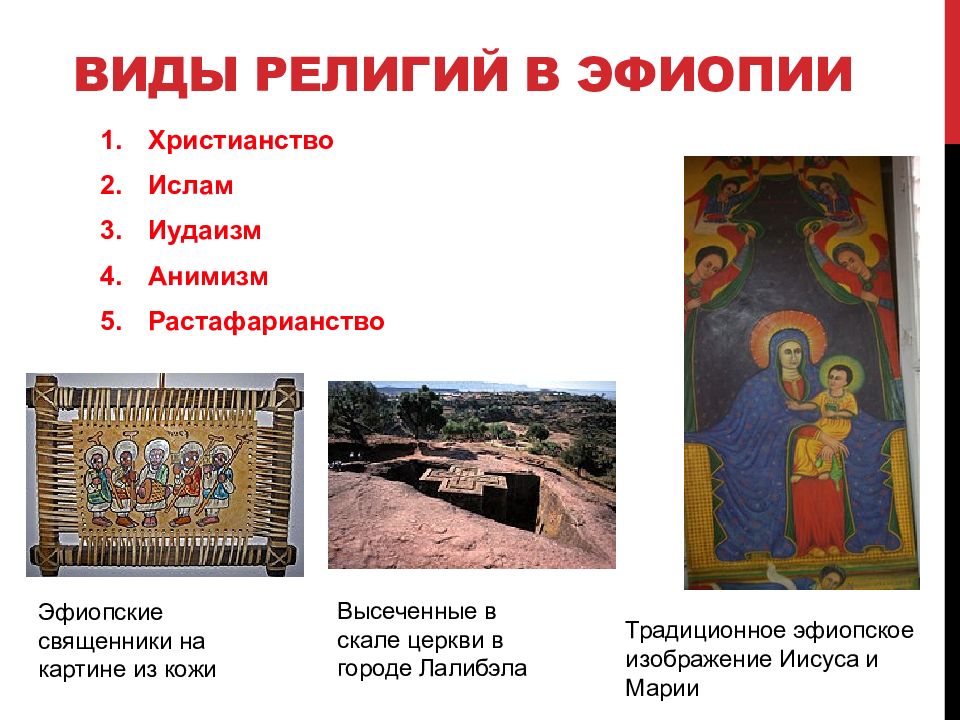 ВИДЫ РЕЛИГИЙ В ЭФИОПИИ

1. Христианство
2. Ислам
3. Иудаизм
4. Анимизм
5. Растафарианство

Эфиопские священники на картине из кожи

Высеченные в скале церкви в городе Лалибэла

Традиционное эфиопское изображение Иисуса и Марии